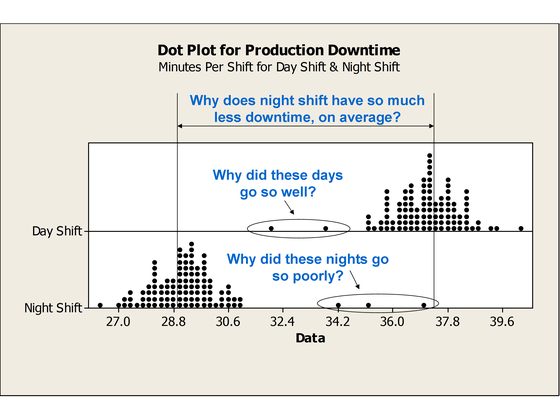 Dot Plot for Production Downtime
Minutes Per Shift for Day Shift & Night Shift

Why does night shift have so much less downtime, on average?

Why did these days go so well?

Day Shift

Why did these nights go so poorly?

Night Shift

27.0 28.8 30.6 32.4 34.2 36.0 37.8 39.6

Data